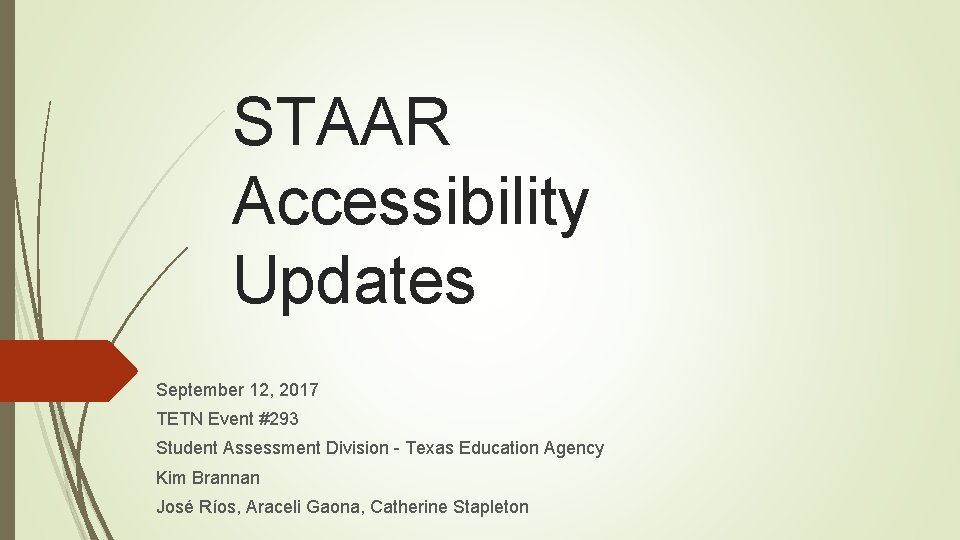 STAAR Accessibility Updates

September 12, 2017

TETN Event #293

Student Assessment Division - Texas Education Agency

Kim Brannan

José Ríos, Araceli Gaona, Catherine Stapleton